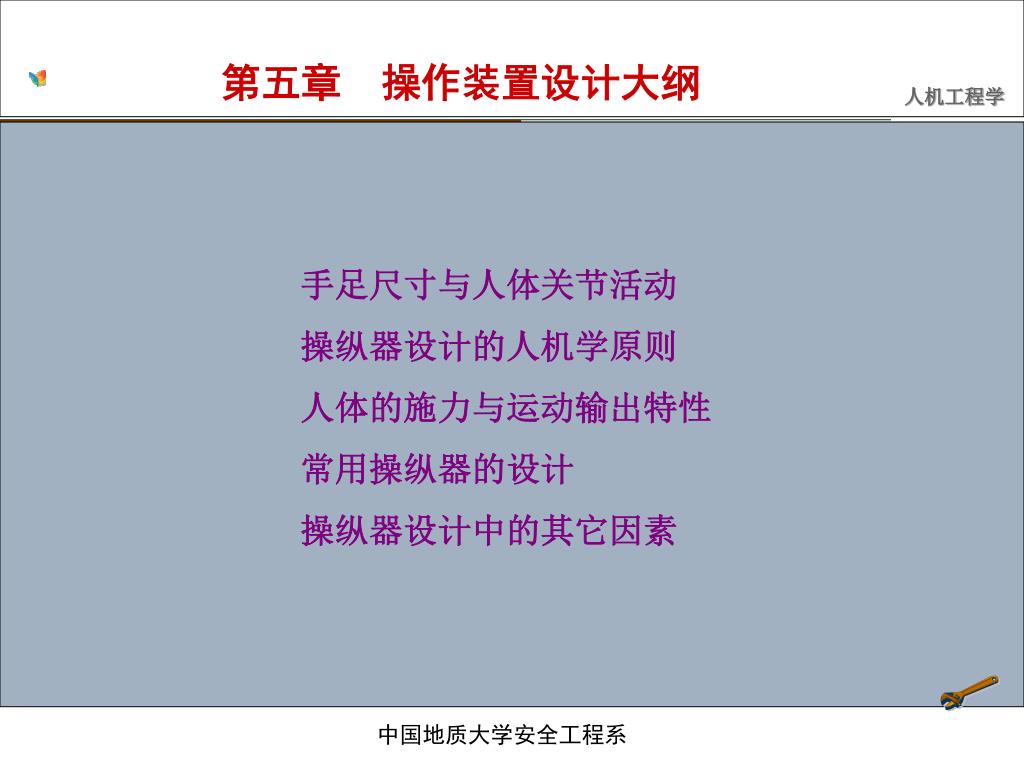 第五章　操作装置设计大纲

人机工程学

手足尺寸与人体关节活动

操纵器设计的人机学原则

人体的施力与运动输出特性

常用操纵器的设计

操纵器设计中的其它因素

中国地质大学安全工程系